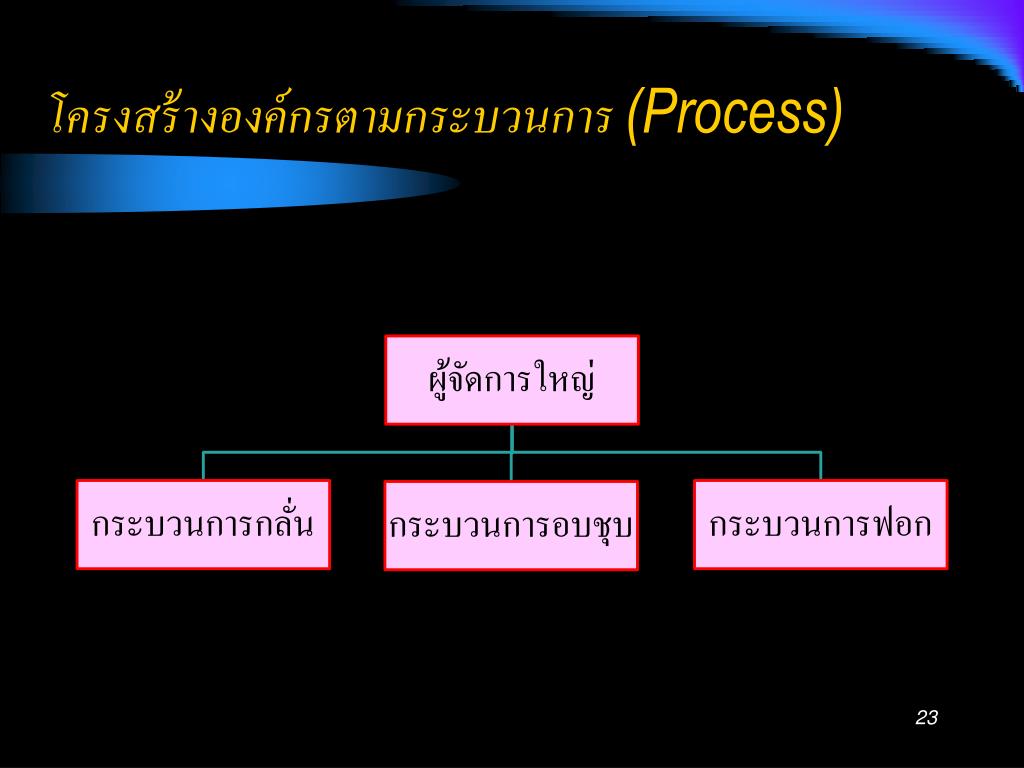 โครงสร้างองค์กรตามกระบวนการ (Process)

ผู้จัดการใหญ่

กระบวนการกลั่น

กระบวนการอบชุบ

กระบวนการฟอก

23